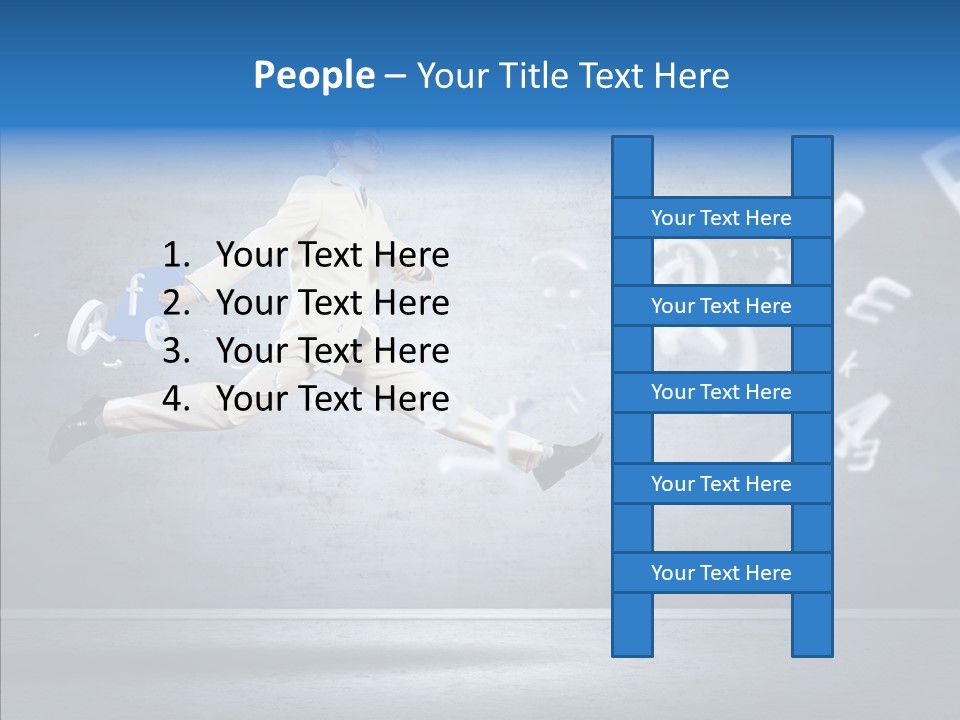 People – Your Title Text Here

1. Your Text Here
2. Your Text Here
3. Your Text Here
4. Your Text Here

Your Text Here

Your Text Here

Your Text Here

Your Text Here

Your Text Here